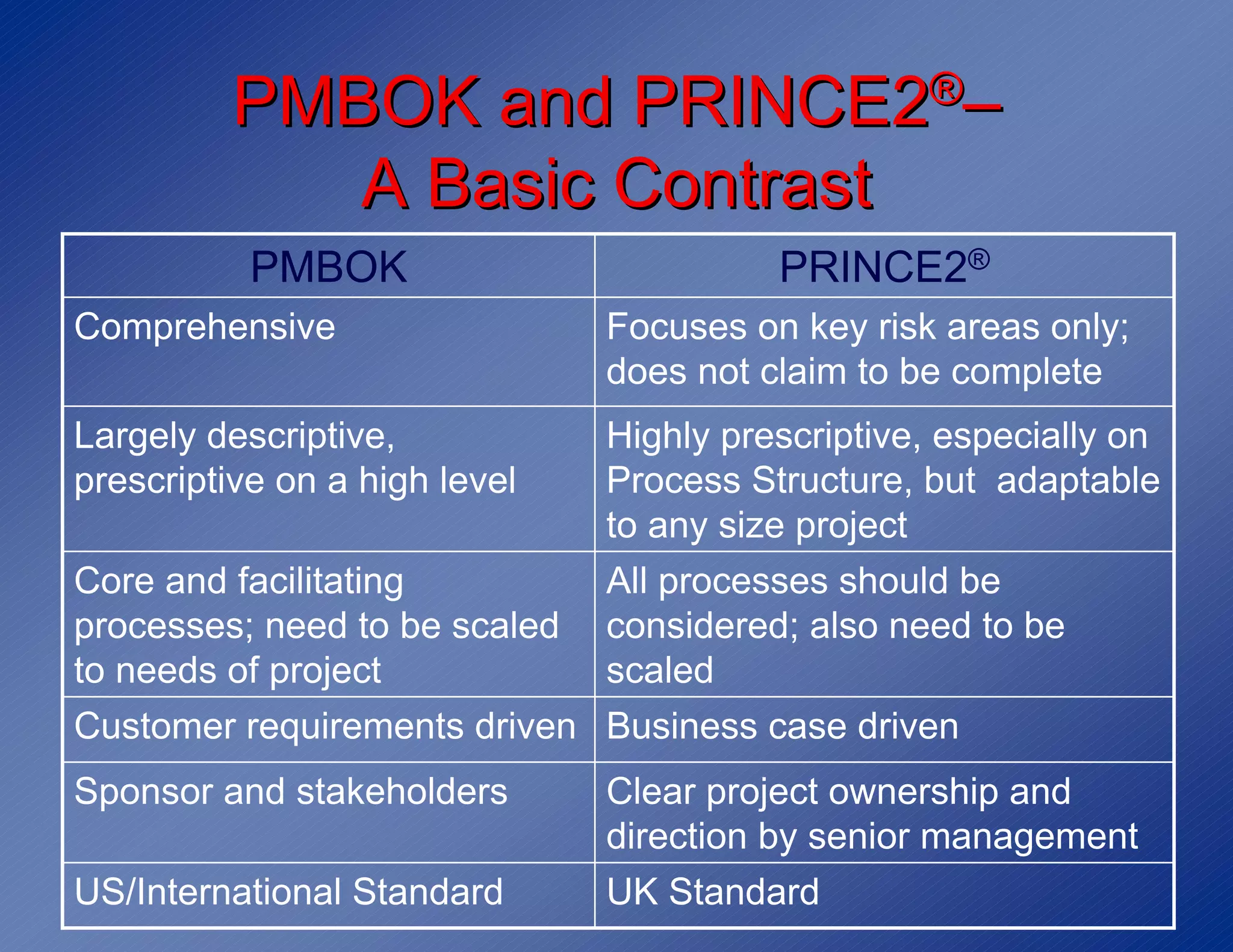 PMBOK and PRINCE2®– A Basic Contrast

| PMBOK | PRINCE2® |
|---|---|
| Comprehensive | Focuses on key risk areas only; does not claim to be complete |
| Largely descriptive, prescriptive on a high level | Highly prescriptive, especially on Process Structure, but adaptable to any size project |
| Core and facilitating processes; need to be scaled to needs of project | All processes should be considered; also need to be scaled |
| Customer requirements driven | Business case driven |
| Sponsor and stakeholders | Clear project ownership and direction by senior management |
| US/International Standard | UK Standard |